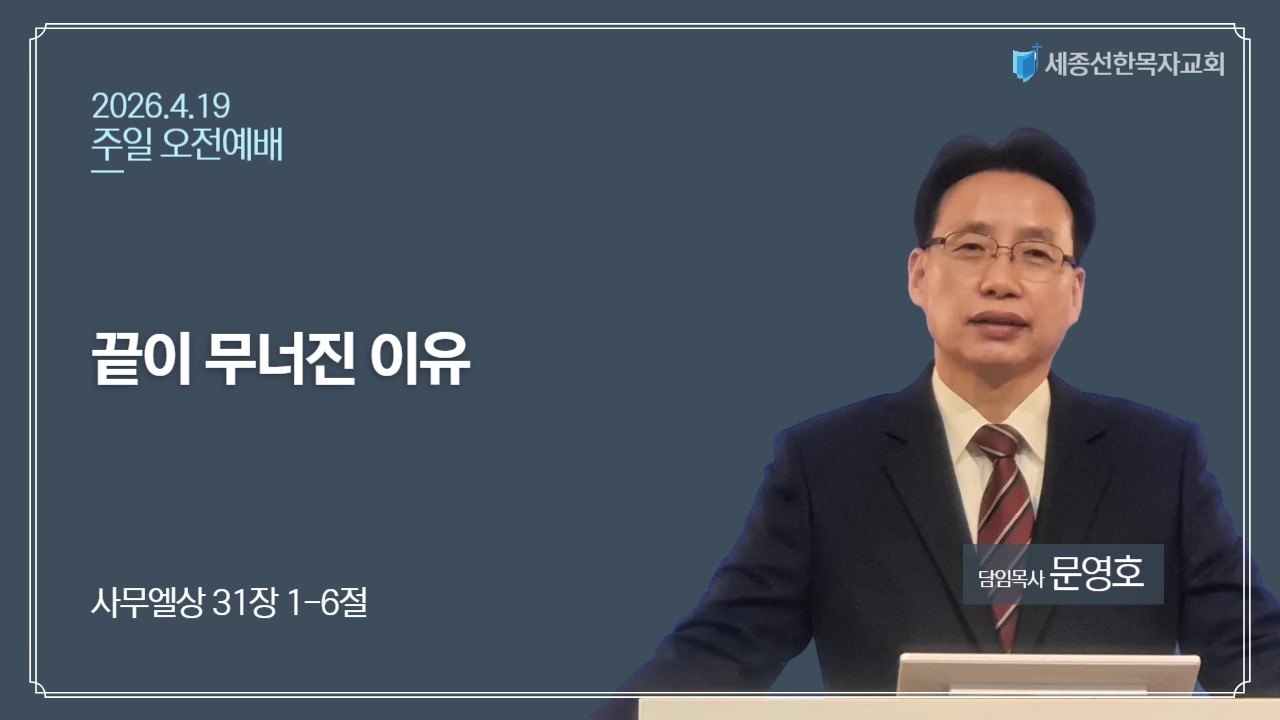 세종선한목자교회

2026.4.19
주일 오전예배

끝이 무너진 이유

사무엘상 31장 1-6절

담임목사 문영호